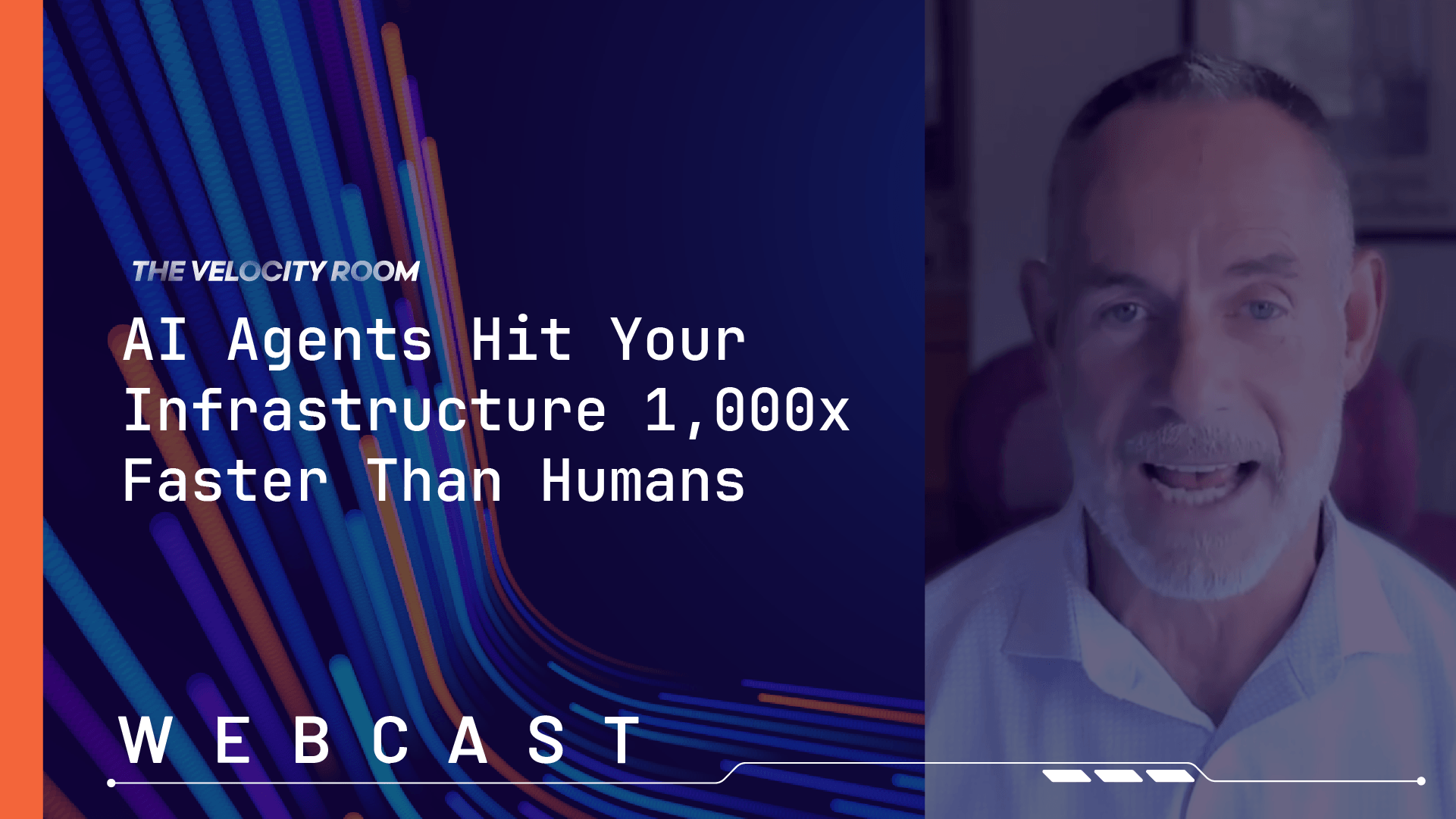 THE VELOCITY ROOM

AI Agents Hit Your Infrastructure 1,000x Faster Than Humans

WEBCAST